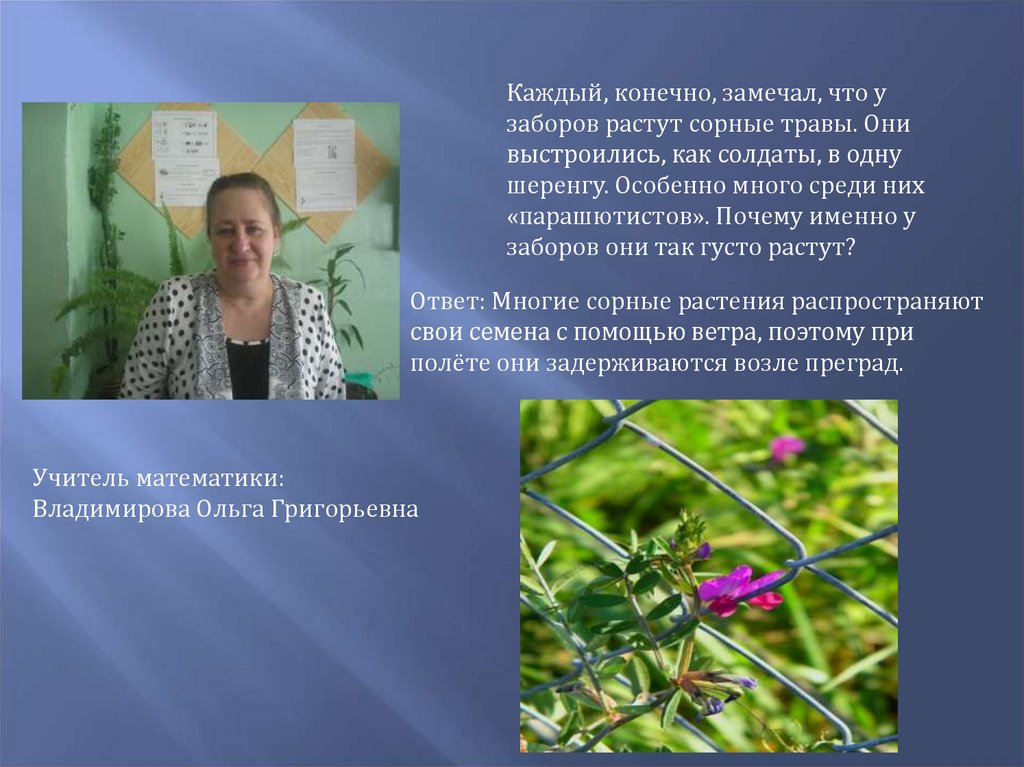 Каждый, конечно, замечал, что у заборов растут сорные травы. Они выстроились, как солдаты, в одну шеренгу. Особенно много среди них «парашютистов». Почему именно у заборов они так густо растут?

Ответ: Многие сорные растения распространяют свои семена с помощью ветра, поэтому при полёте они задерживаются возле преград.

Учитель математики:
Владимирова Ольга Григорьевна